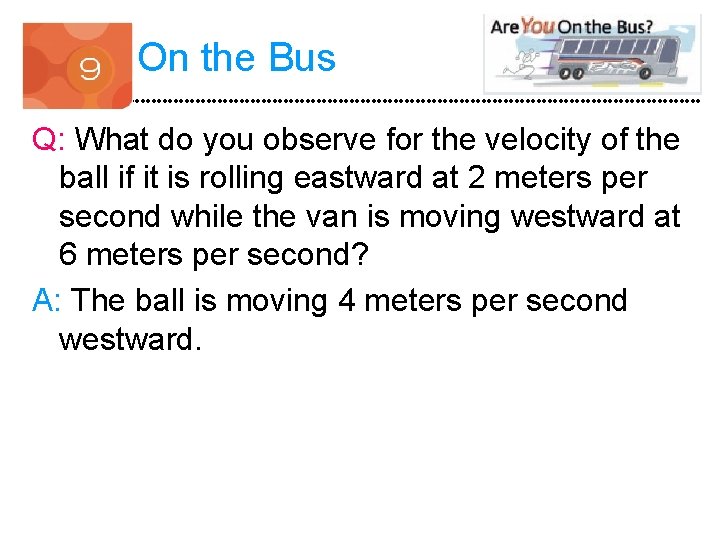 9 On the Bus

Are You On the Bus?

Q: What do you observe for the velocity of the ball if it is rolling eastward at 2 meters per second while the van is moving westward at 6 meters per second?

A: The ball is moving 4 meters per second westward.